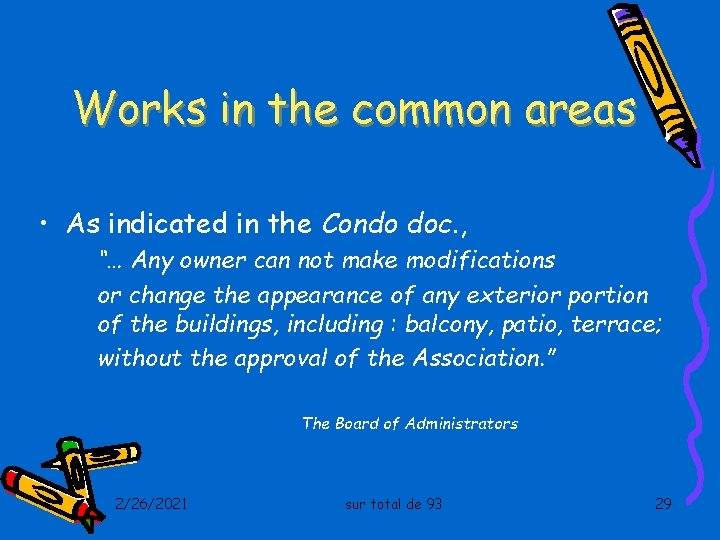 Works in the common areas

• As indicated in the Condo doc.,

"… Any owner can not make modifications or change the appearance of any exterior portion of the buildings, including : balcony, patio, terrace; without the approval of the Association."

The Board of Administrators

2/26/2021

sur total de 93

29